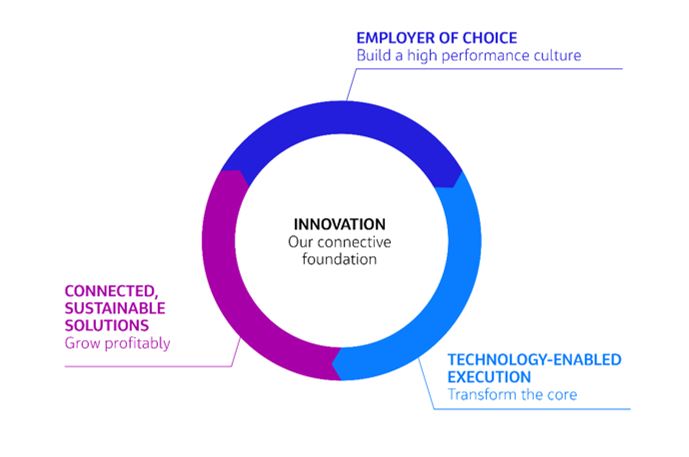 EMPLOYER OF CHOICE
Build a high performance culture

INNOVATION
Our connective foundation

CONNECTED, SUSTAINABLE SOLUTIONS
Grow profitably

TECHNOLOGY-ENABLED EXECUTION
Transform the core